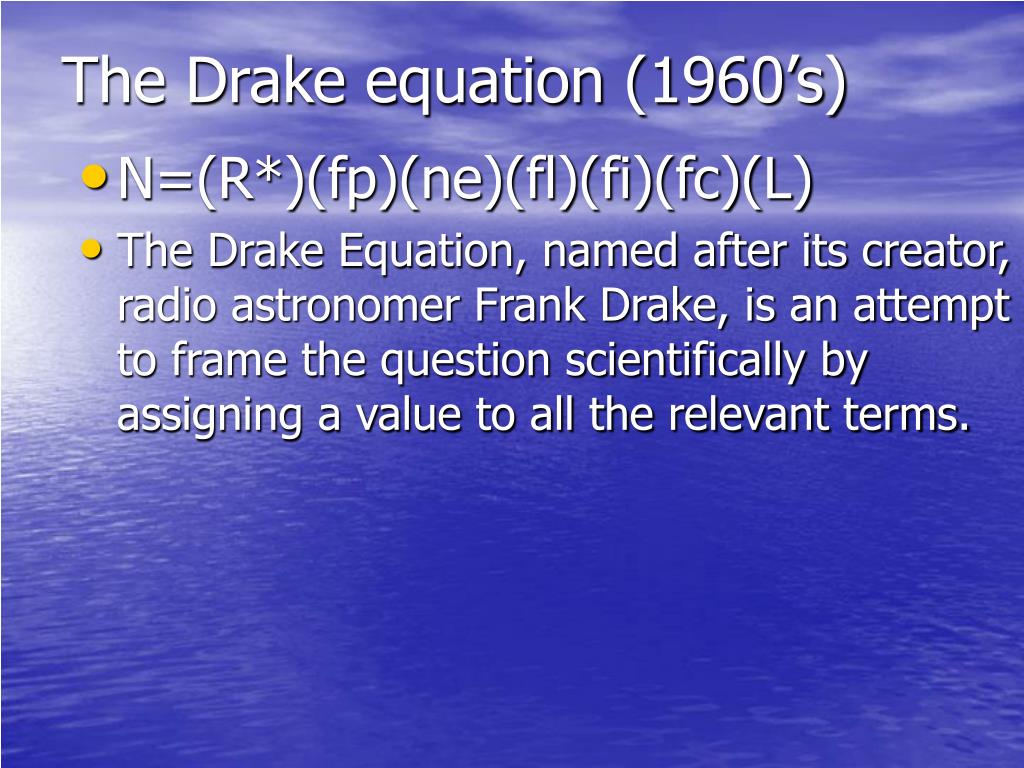 The Drake equation (1960’s)

• N=(R*)(fp)(ne)(fl)(fi)(fc)(L)
• The Drake Equation, named after its creator, radio astronomer Frank Drake, is an attempt to frame the question scientifically by assigning a value to all the relevant terms.